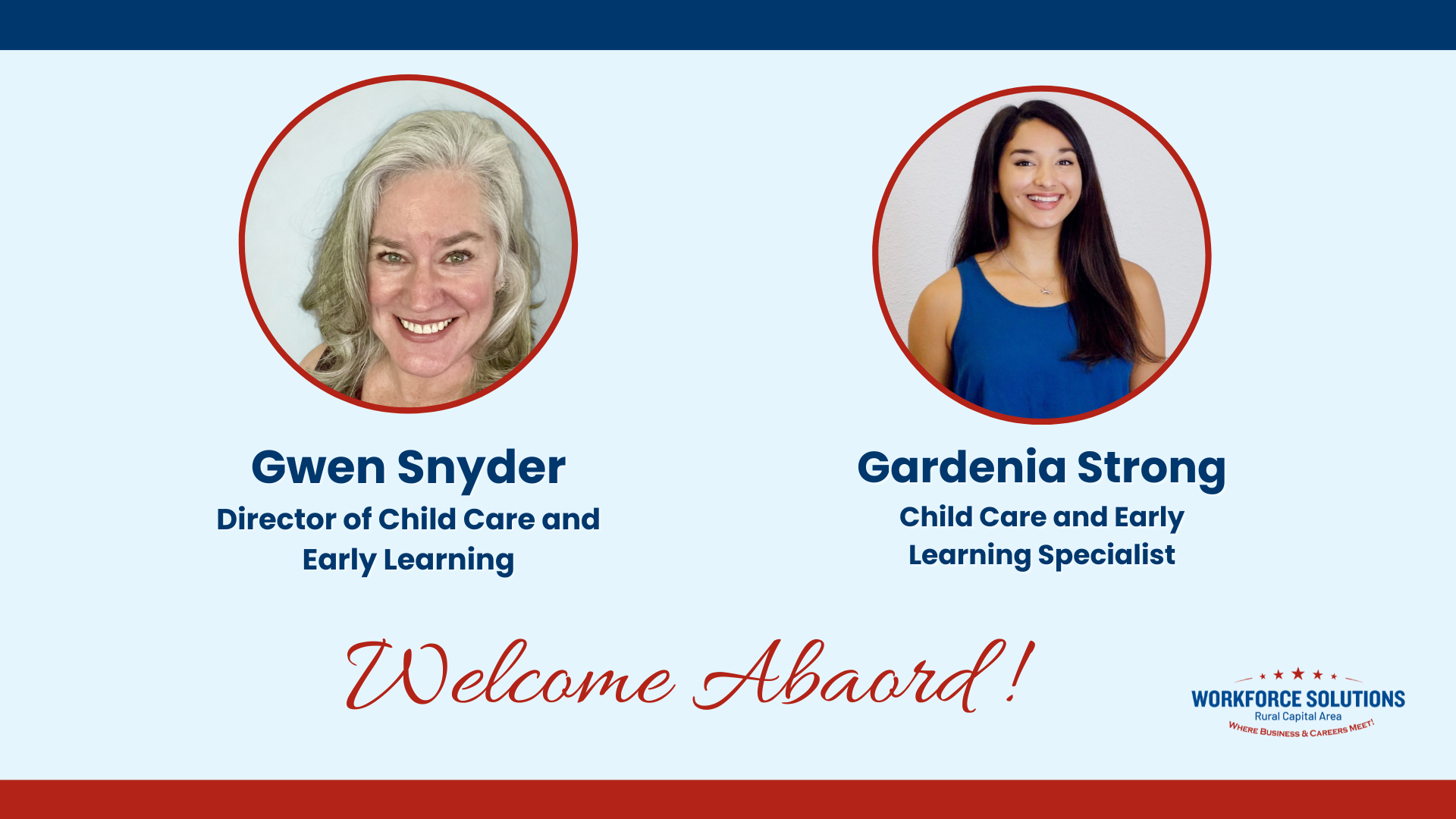 Gwen Snyder
Director of Child Care and Early Learning

Gardenia Strong
Child Care and Early Learning Specialist

Welcome Abaord!

WORKFORCE SOLUTIONS
Rural Capital Area
WHERE BUSINESS & CAREERS MEET!